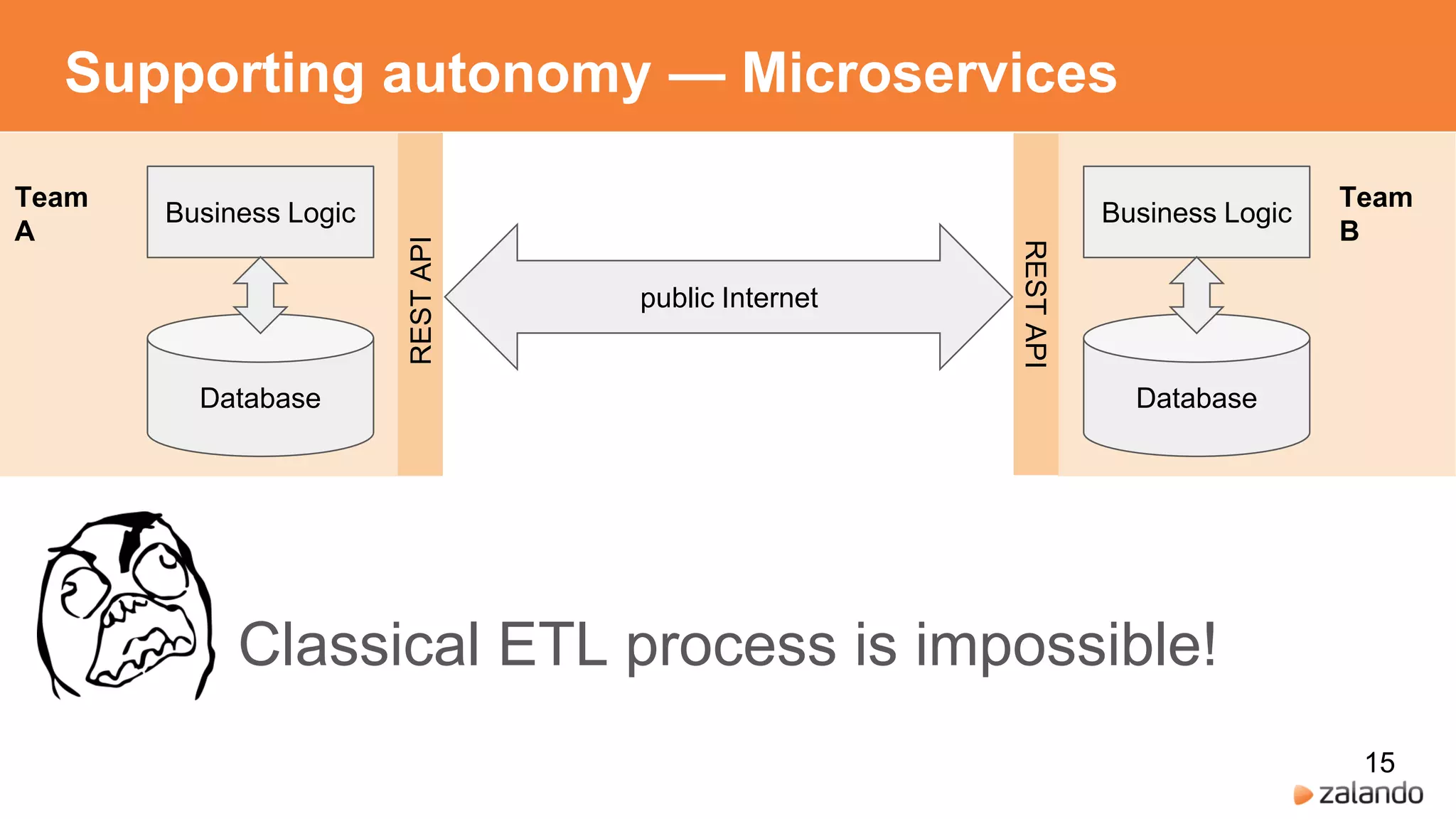 Supporting autonomy — Microservices

Team A

Business Logic

Database

REST API

public Internet

REST API

Business Logic

Database

Team B

Classical ETL process is impossible!

15

zalando